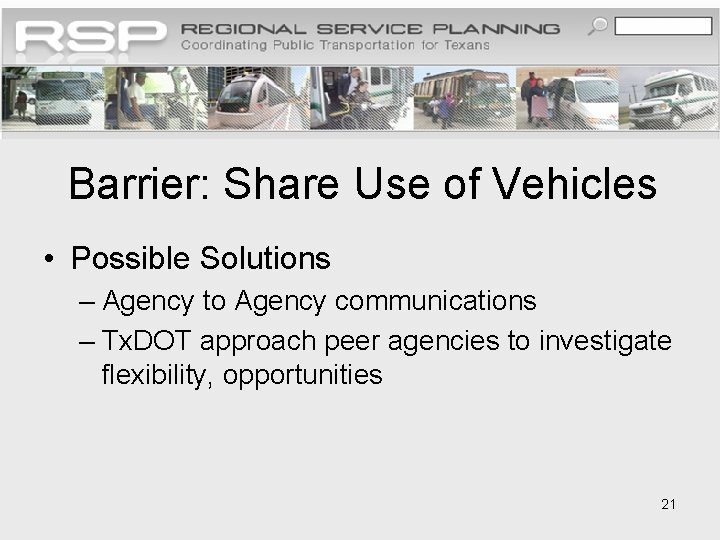 RSP REGIONAL SERVICE PLANNING
Coordinating Public Transportation for Texans

Barrier: Share Use of Vehicles

• Possible Solutions
– Agency to Agency communications
– TxDOT approach peer agencies to investigate flexibility, opportunities

21